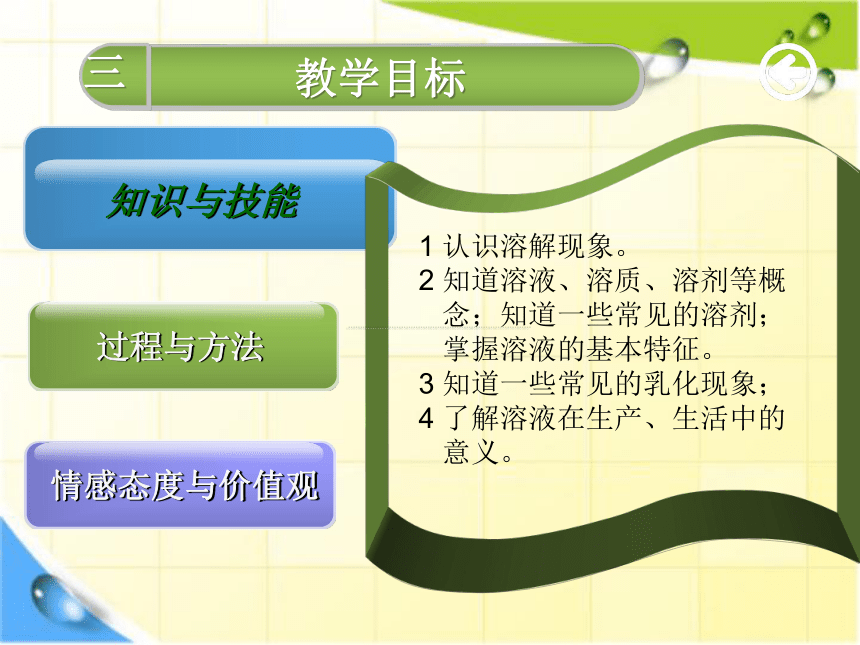 三 教学目标

知识与技能

过程与方法

情感态度与价值观

1 认识溶解现象。
2 知道溶液、溶质、溶剂等概念；知道一些常见的溶剂；掌握溶液的基本特征。
3 知道一些常见的乳化现象；
4 了解溶液在生产、生活中的意义。